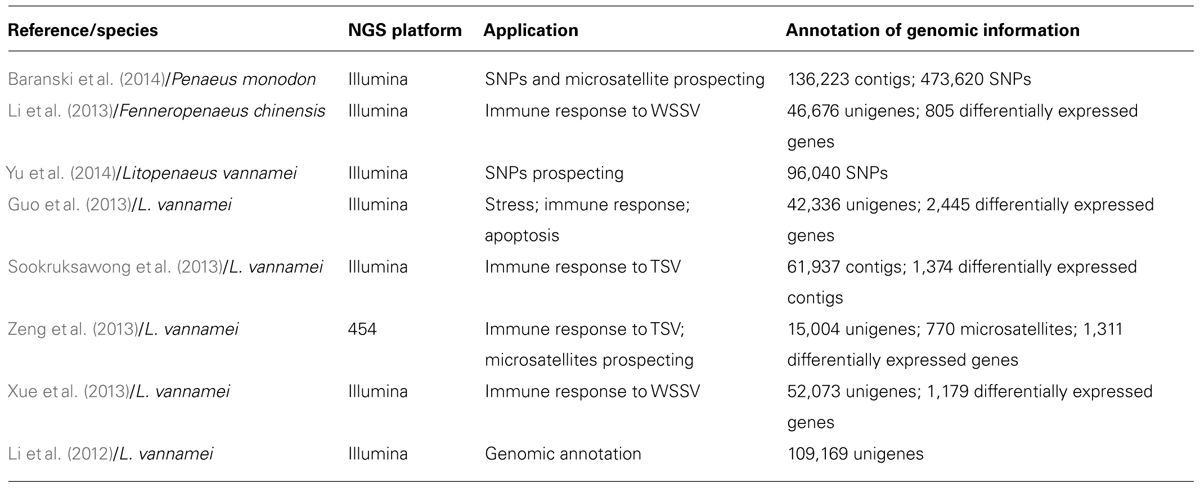 | Reference/species | NGS platform | Application | Annotation of genomic information |
|---|---|---|---|
| Baranski et al. (2014)/Penaeus monodon | Illumina | SNPs and microsatellite prospecting | 136,223 contigs; 473,620 SNPs |
| Li et al. (2013)/Fenneropenaeus chinensis | Illumina | Immune response to WSSV | 46,676 unigenes; 805 differentially expressed genes |
| Yu et al. (2014)/Litopenaeus vannamei | Illumina | SNPs prospecting | 96,040 SNPs |
| Guo et al. (2013)/L. vannamei | Illumina | Stress; immune response; apoptosis | 42,336 unigenes; 2,445 differentially expressed genes |
| Sookruksawong et al. (2013)/L. vannamei | Illumina | Immune response to TSV | 61,937 contigs; 1,374 differentially expressed contigs |
| Zeng et al. (2013)/L. vannamei | 454 | Immune response to TSV; microsatellites prospecting | 15,004 unigenes; 770 microsatellites; 1,311 differentially expressed genes |
| Xue et al. (2013)/L. vannamei | Illumina | Immune response to WSSV | 52,073 unigenes; 1,179 differentially expressed genes |
| Li et al. (2012)/L. vannamei | Illumina | Genomic annotation | 109,169 unigenes |